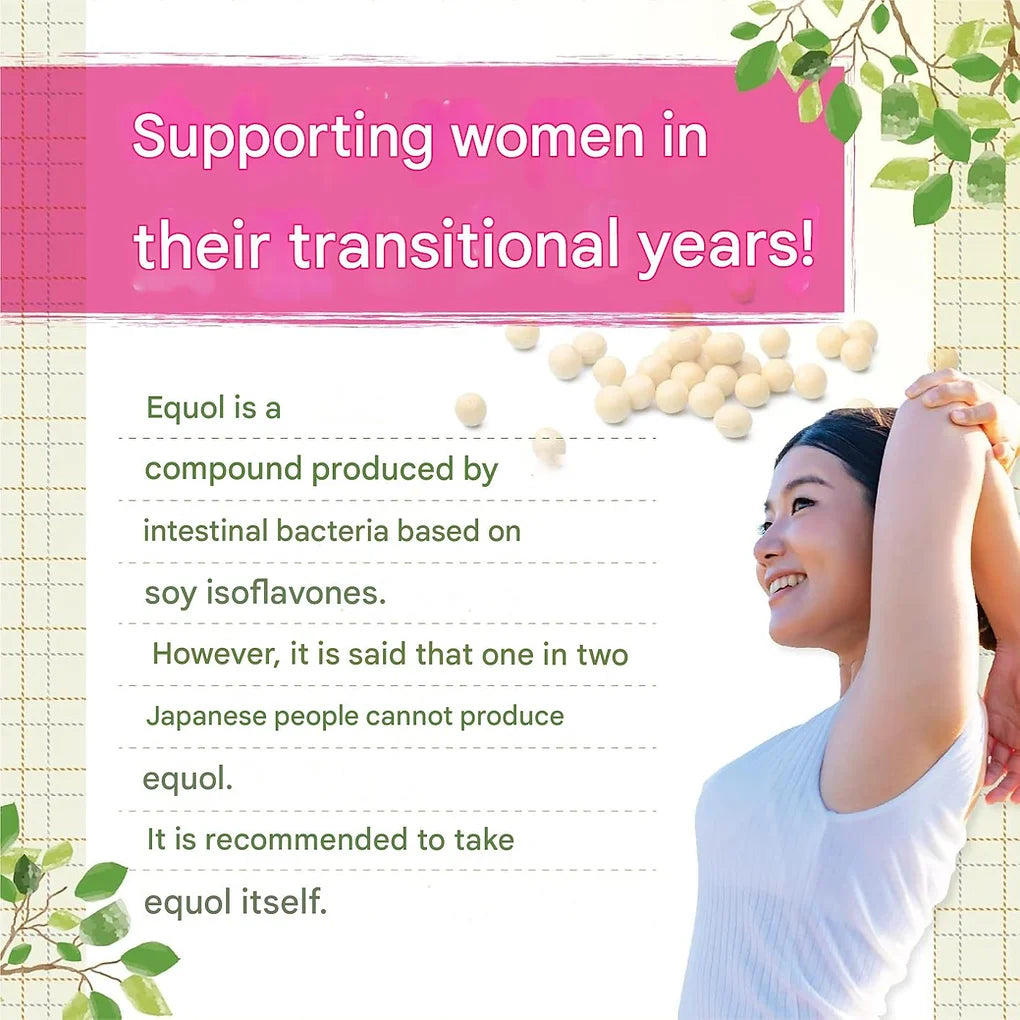 Supporting women in their transitional years!

Equol is a compound produced by intestinal bacteria based on soy isoflavones.
However, it is said that one in two Japanese people cannot produce equol.
It is recommended to take equol itself.